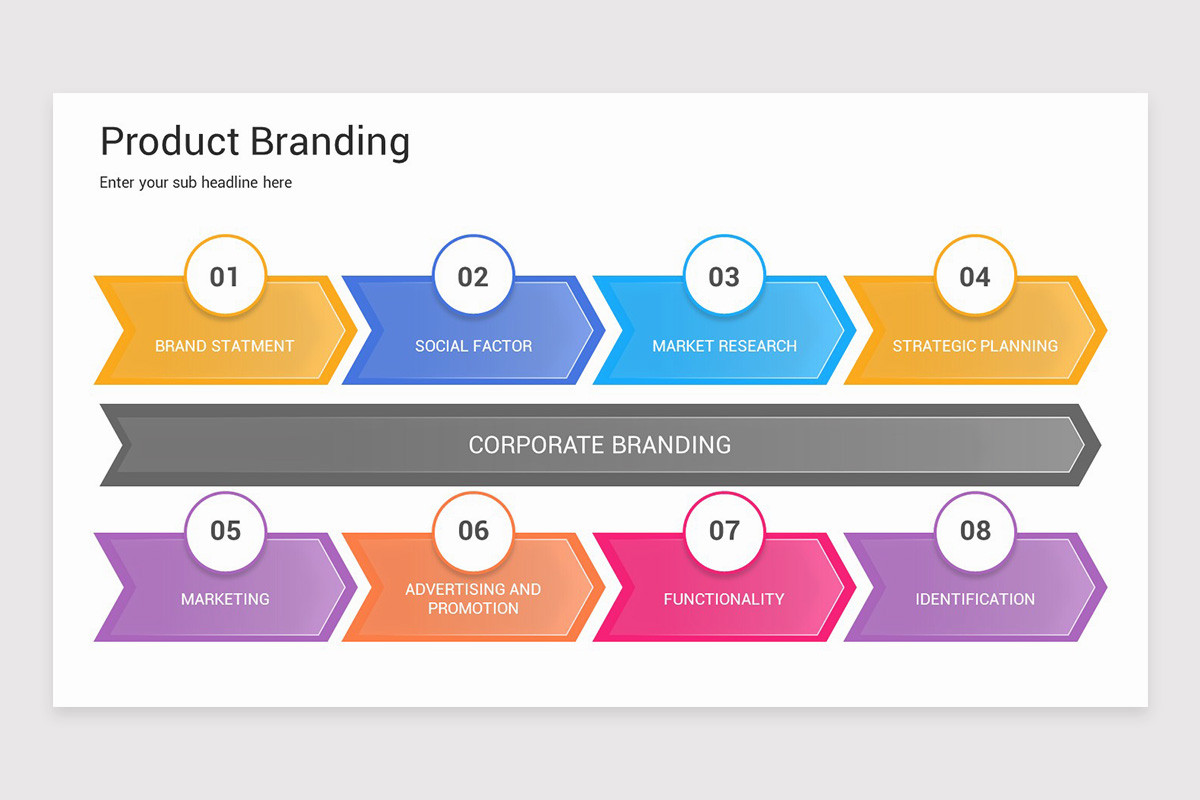 Product Branding

Enter your sub headline here

01

BRAND STATMENT

02

SOCIAL FACTOR

03

MARKET RESEARCH

04

STRATEGIC PLANNING

CORPORATE BRANDING

05

MARKETING

06

ADVERTISING AND PROMOTION

07

FUNCTIONALITY

08

IDENTIFICATION